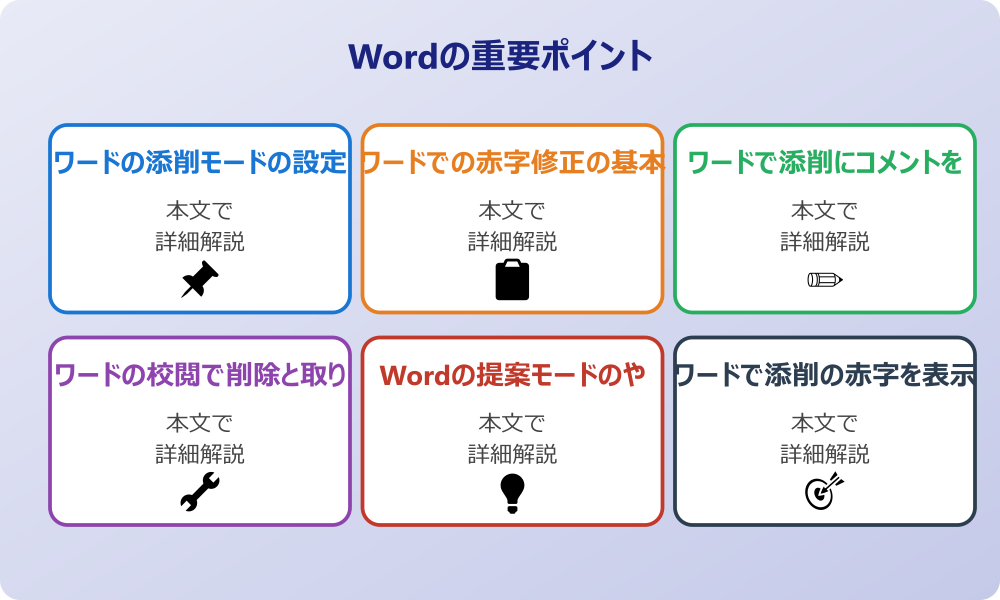 Wordの重要ポイント

ワードの添削モードの設定
本文で
詳細解説

ワードでの赤字修正の基本
本文で
詳細解説

ワードで添削にコメントを
本文で
詳細解説

ワードの校閲で削除と取り
本文で
詳細解説

Wordの提案モードのや
本文で
詳細解説

ワードで添削の赤字を表示
本文で
詳細解説